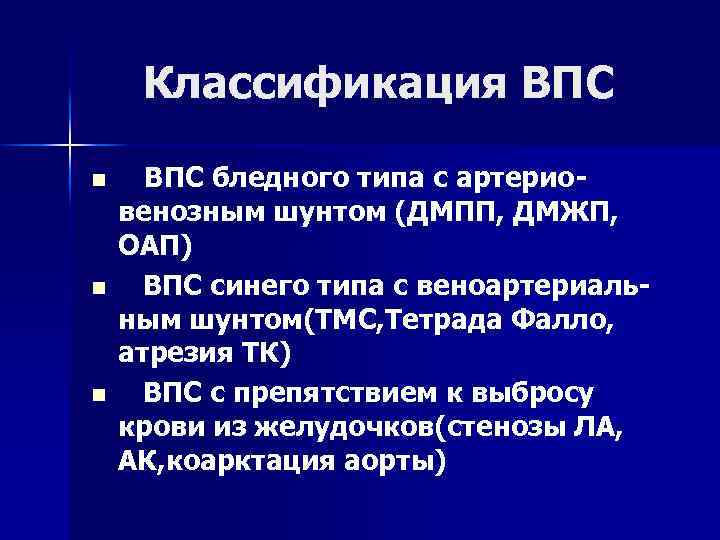 Классификация ВПС

■ ВПС бледного типа с артерио-венозным шунтом (ДМПП, ДМЖП, ОАП)

■ ВПС синего типа с веноартериальным шунтом(ТМС,Тетрада Фалло, атрезия ТК)

■ ВПС с препятствием к выбросу крови из желудочков(стенозы ЛА, АК,коарктация аорты)